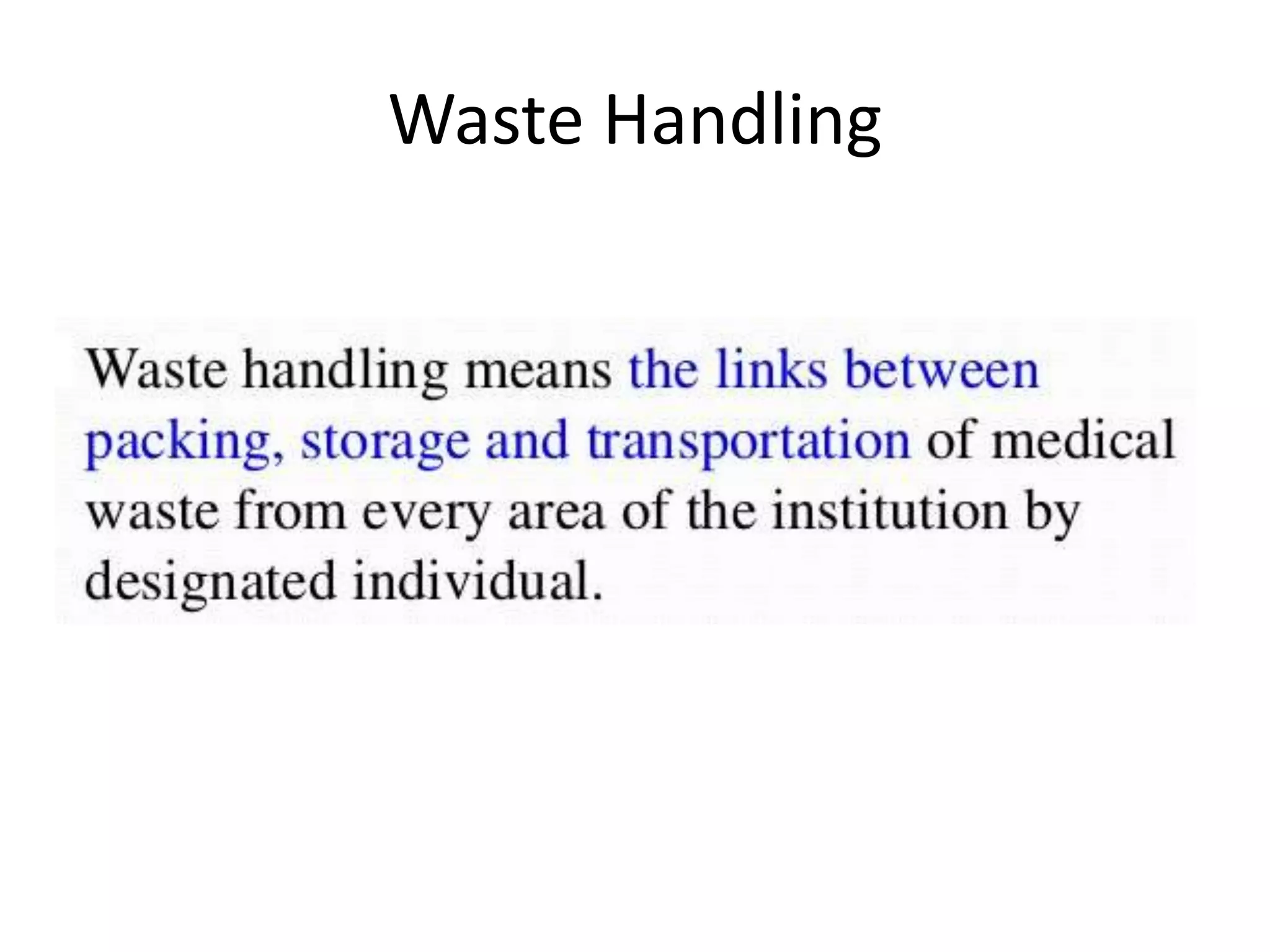 Waste Handling

Waste handling means the links between packing, storage and transportation of medical waste from every area of the institution by designated individual.